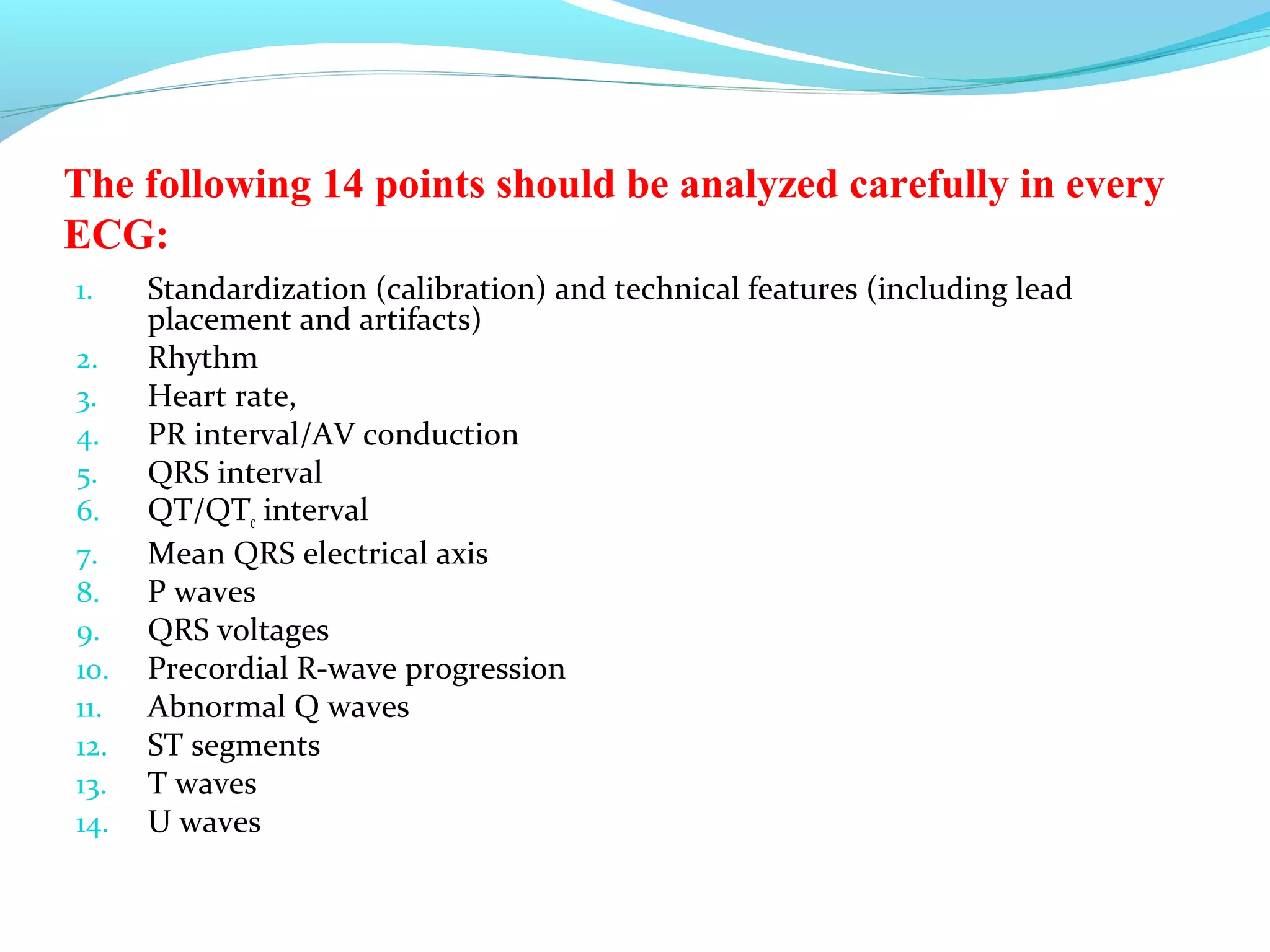 The following 14 points should be analyzed carefully in every ECG:

1. Standardization (calibration) and technical features (including lead placement and artifacts)
2. Rhythm
3. Heart rate,
4. PR interval/AV conduction
5. QRS interval
6. QT/QT$_c$ interval
7. Mean QRS electrical axis
8. P waves
9. QRS voltages
10. Precordial R-wave progression
11. Abnormal Q waves
12. ST segments
13. T waves
14. U waves